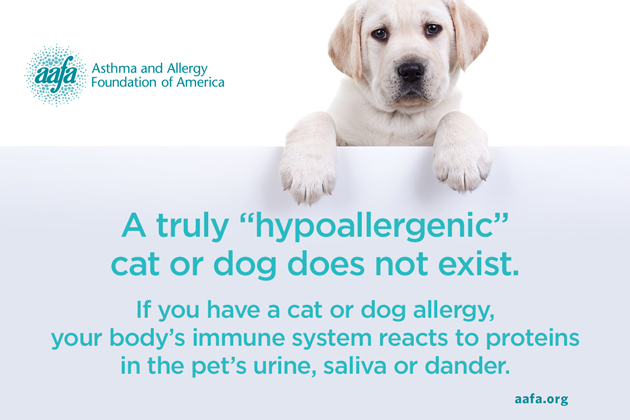 aafa Asthma and Allergy Foundation of America

A truly “hypoallergenic” cat or dog does not exist.

If you have a cat or dog allergy, your body’s immune system reacts to proteins in the pet’s urine, saliva or dander.

aafa.org